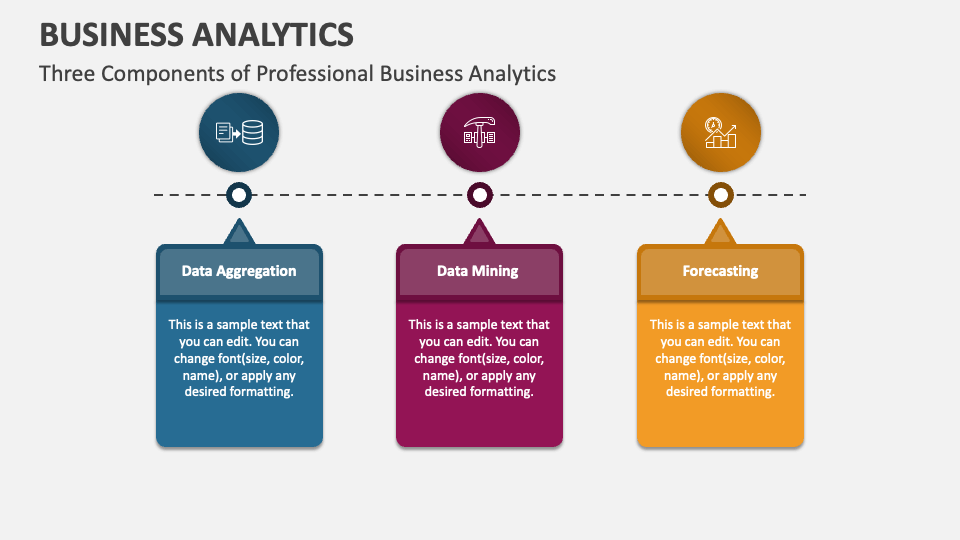 BUSINESS ANALYTICS

Three Components of Professional Business Analytics

Data Aggregation

This is a sample text that you can edit. You can change font(size, color, name), or apply any desired formatting.

Data Mining

This is a sample text that you can edit. You can change font(size, color, name), or apply any desired formatting.

Forecasting

This is a sample text that you can edit. You can change font(size, color, name), or apply any desired formatting.